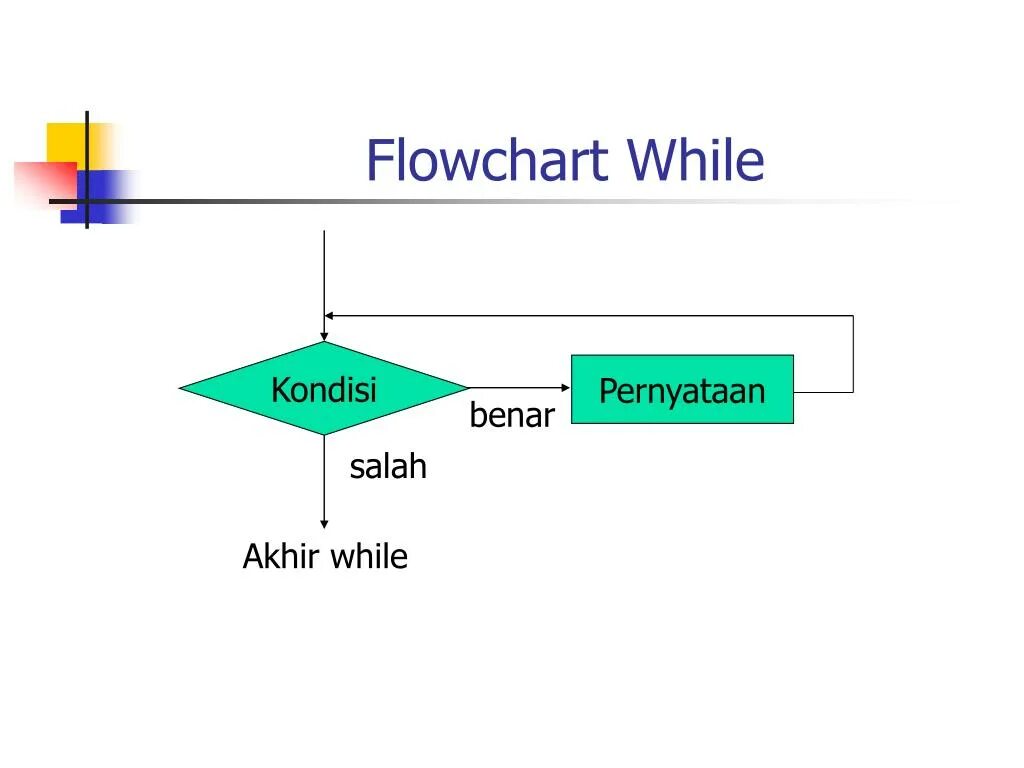 Flowchart While

Kondisi

benar

Pernyataan

salah

Akhir while